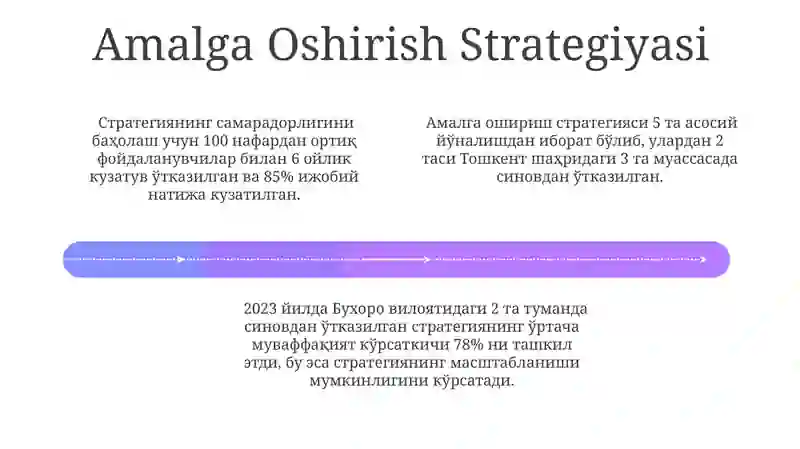 Amalga Oshirish Strategiyasi

Стратегиянинг самарадорлигини баҳолаш учун 100 нафардан ортиқ фойдаланувчилар билан 6 ойлик кузатув ўтказилган ва 85% ижобий натижа кузатилган.

Амалга ошириш стратегияси 5 та асосий йўналишдан иборат бўлиб, улардан 2 таси Тошкент шаҳридаги 3 та муассасада синовдан ўтказилган.

2023 йилда Бухоро вилоятидаги 2 та туманда синовдан ўтказилган стратегиянинг ўртача муваффақият кўрсаткичи 78% ни ташкил этди, бу эса стратегиянинг масштабланиши мумкинлигини кўрсатади.